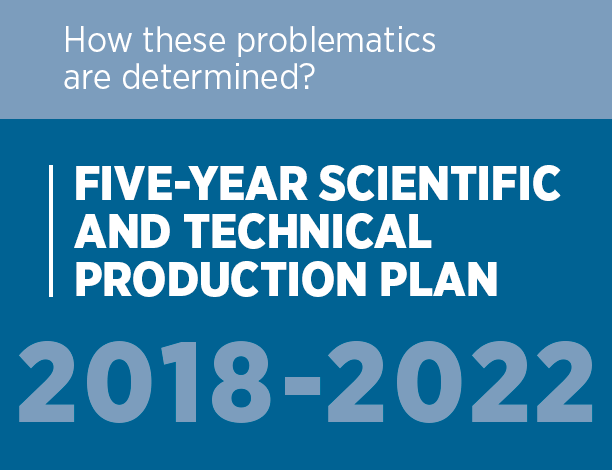 How these problematics are determined?

FIVE-YEAR SCIENTIFIC AND TECHNICAL PRODUCTION PLAN

2018-2022